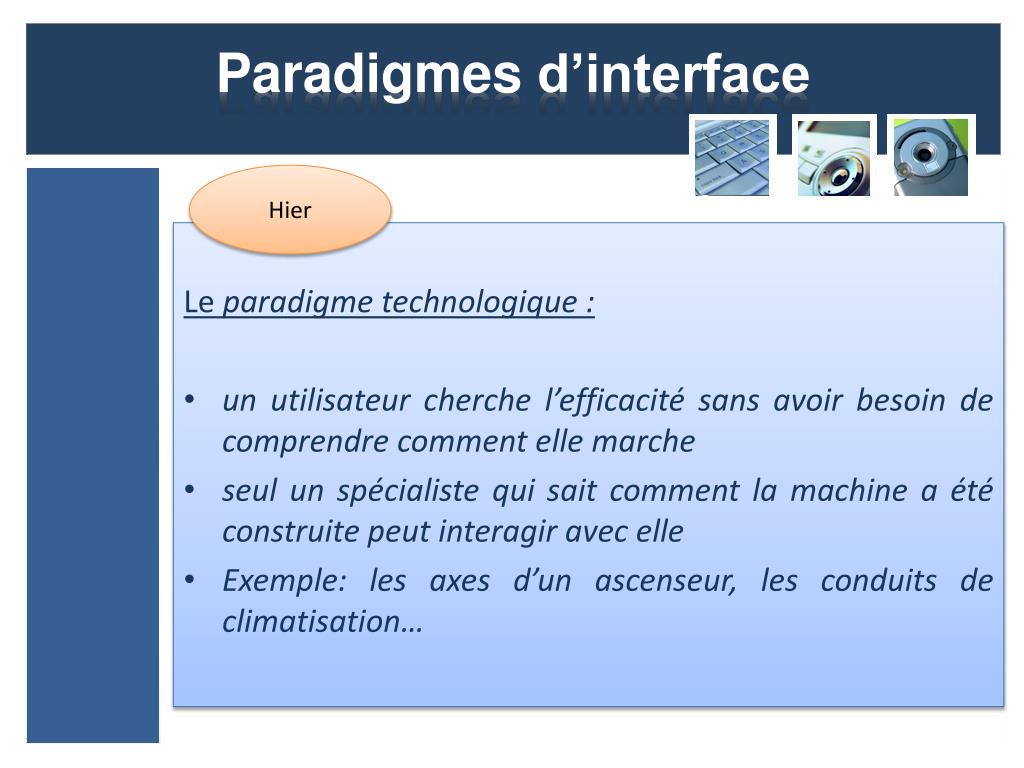 Paradigmes d’interface

Hier

Le paradigme technologique :

• un utilisateur cherche l’efficacité sans avoir besoin de comprendre comment elle marche
• seul un spécialiste qui sait comment la machine a été construite peut interagir avec elle
• Exemple: les axes d’un ascenseur, les conduits de climatisation…